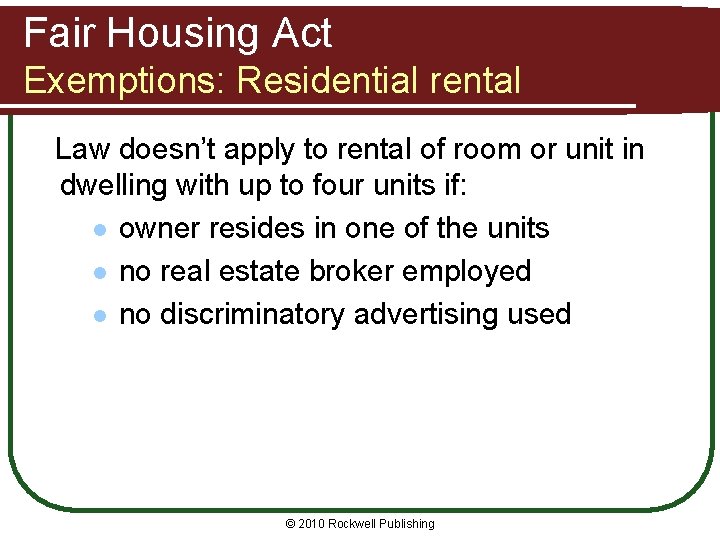 Fair Housing Act
Exemptions: Residential rental

Law doesn't apply to rental of room or unit in dwelling with up to four units if:

- owner resides in one of the units
- no real estate broker employed
- no discriminatory advertising used

© 2010 Rockwell Publishing